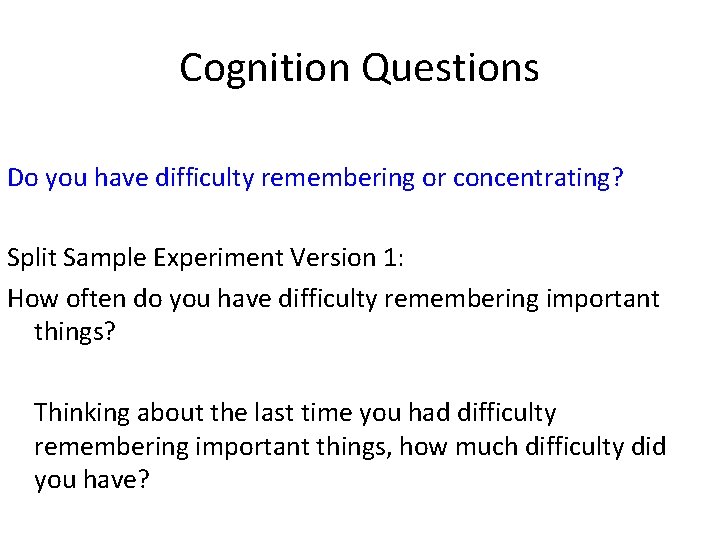 Cognition Questions

Do you have difficulty remembering or concentrating?

Split Sample Experiment Version 1:

How often do you have difficulty remembering important things?

Thinking about the last time you had difficulty remembering important things, how much difficulty did you have?